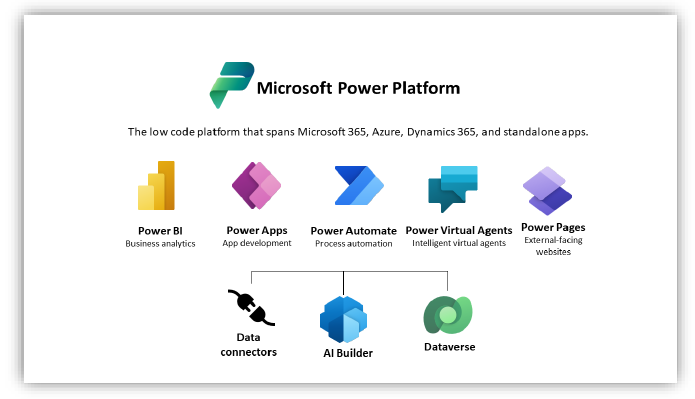 Microsoft Power Platform

The low code platform that spans Microsoft 365, Azure, Dynamics 365, and standalone apps.

Power BI
Business analytics

Power Apps
App development

Power Automate
Process automation

Power Virtual Agents
Intelligent virtual agents

Power Pages
External-facing websites

Data connectors

AI Builder

Dataverse